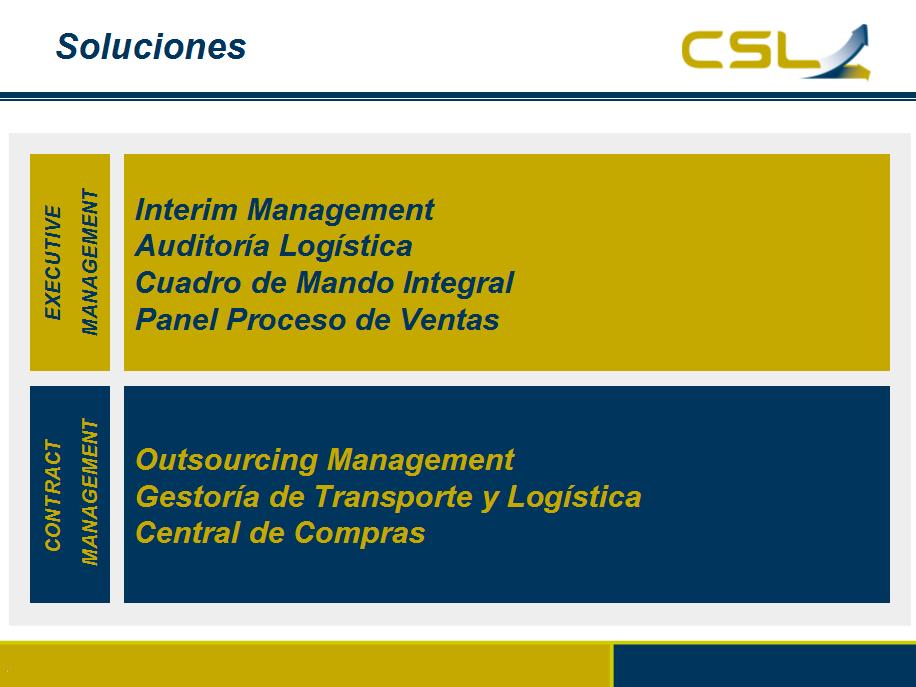 Soluciones

CSL

EXECUTIVE MANAGEMENT

Interim Management
Auditoría Logística
Cuadro de Mando Integral
Panel Proceso de Ventas

CONTRACT MANAGEMENT

Outsourcing Management
Gestoría de Transporte y Logística
Central de Compras